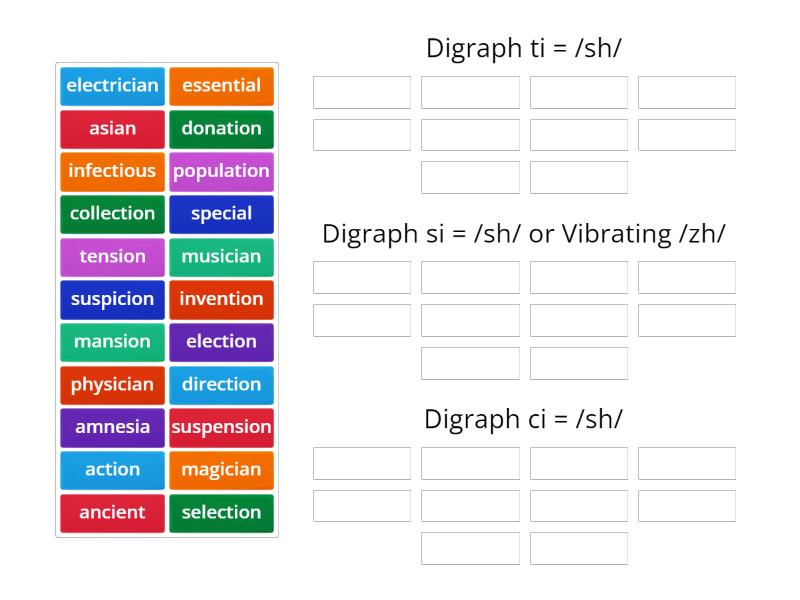 electrician
essential
asian
donation
infectious
population
collection
special
tension
musician
suspicion
invention
mansion
election
physician
direction
amnesia
suspension
action
magician
ancient
selection

Digraph ti = /sh/

Digraph si = /sh/ or Vibrating /zh/

Digraph ci = /sh/